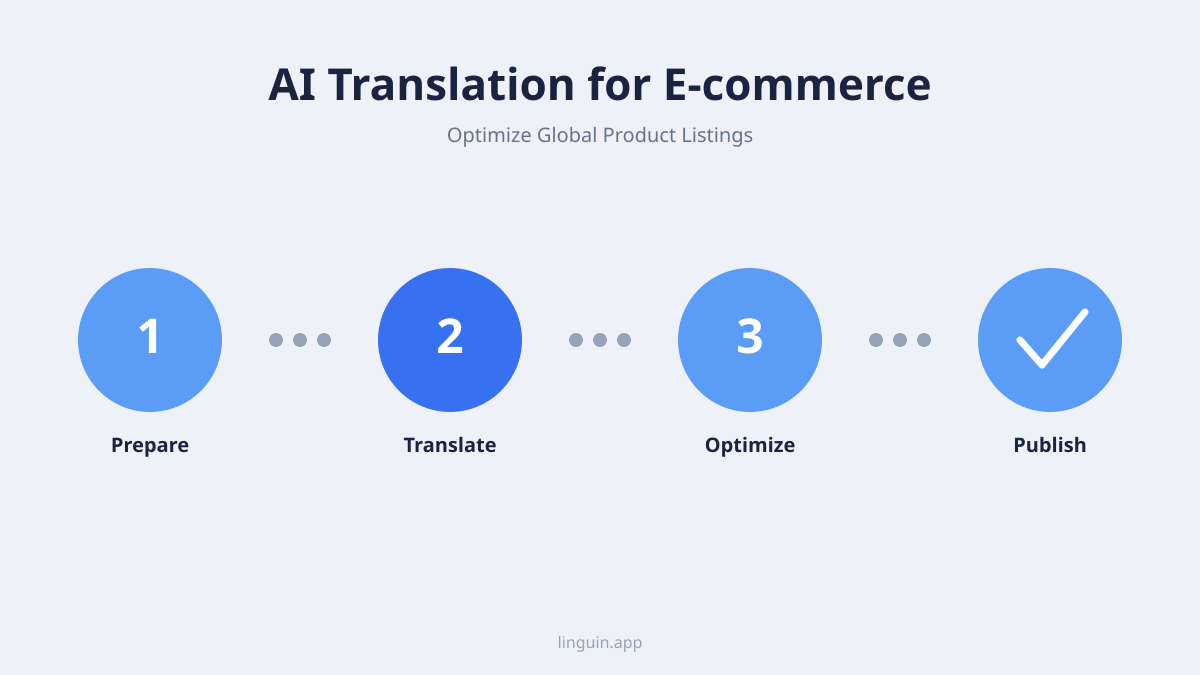 AI Translation for E-commerce

Optimize Global Product Listings

1

Prepare

2

Translate

3

Optimize

Publish

linguin.app